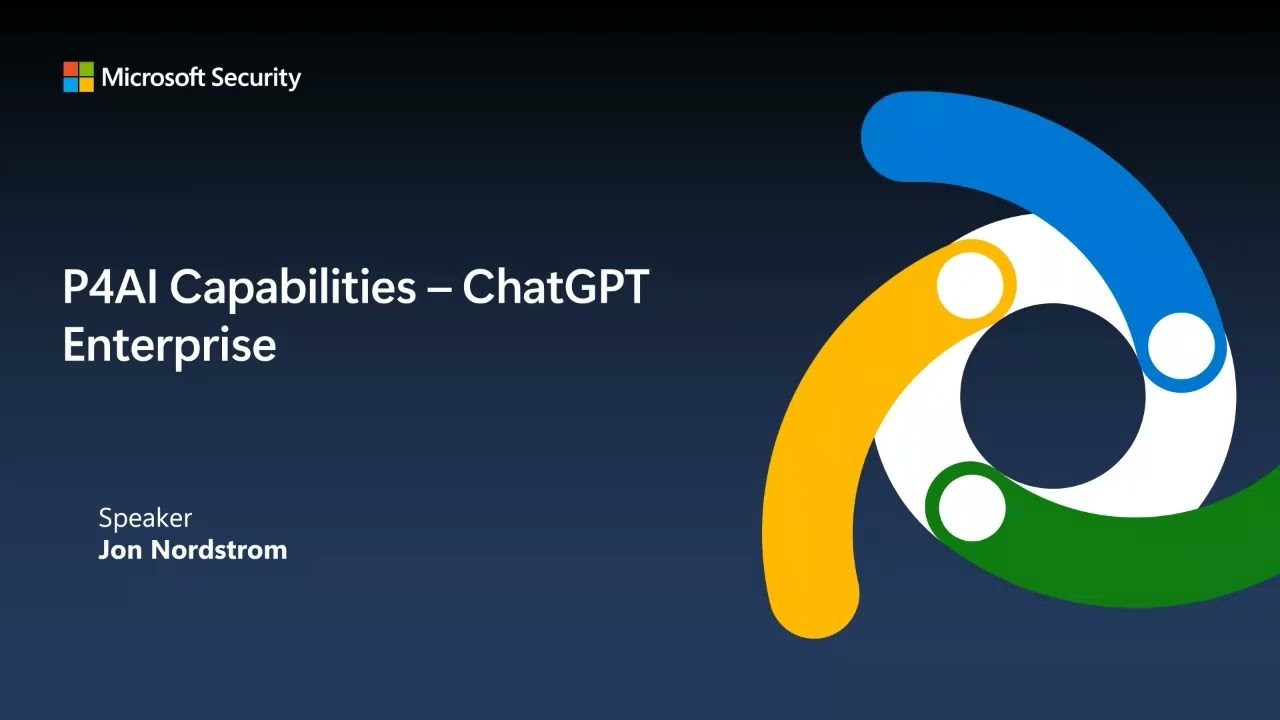 Microsoft Security

P4AI Capabilities – ChatGPT Enterprise

Speaker
Jon Nordstrom